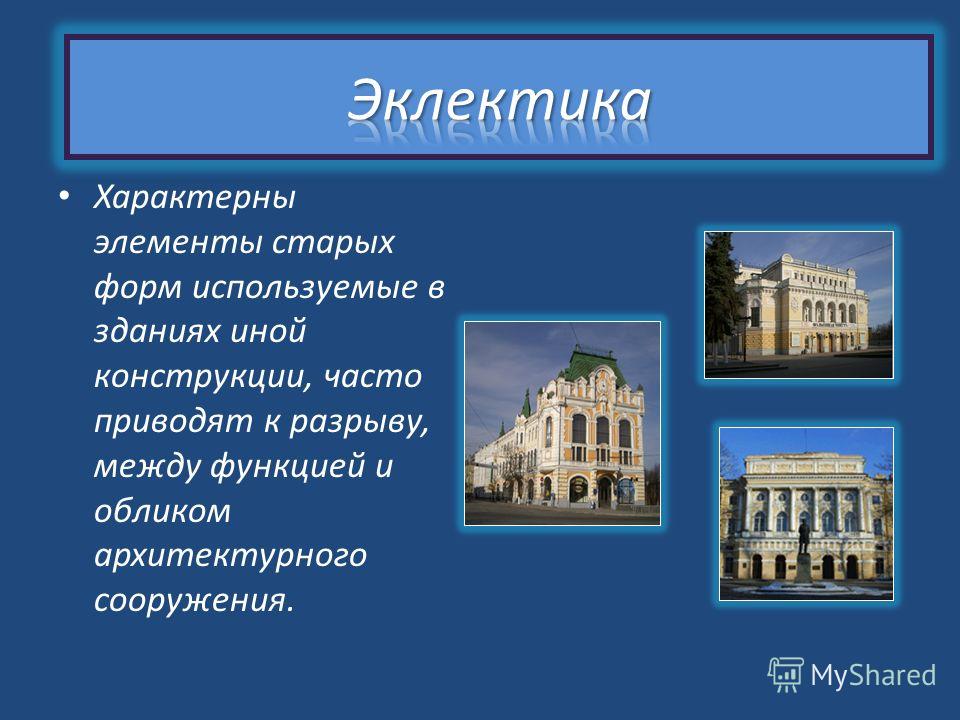 Эклектика

• Характерны элементы старых форм используемые в зданиях иной конструкции, часто приводят к разрыву, между функцией и обликом архитектурного сооружения.

MyShared